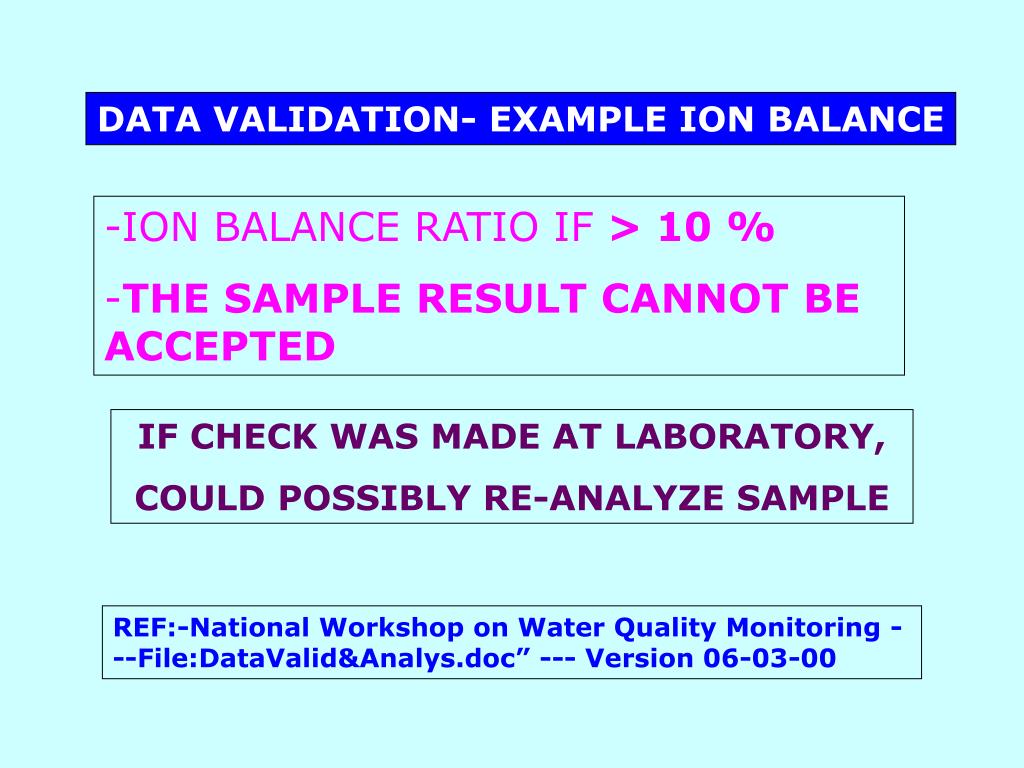 DATA VALIDATION- EXAMPLE ION BALANCE

-ION BALANCE RATIO IF > 10 %

-THE SAMPLE RESULT CANNOT BE ACCEPTED

IF CHECK WAS MADE AT LABORATORY,

COULD POSSIBLY RE-ANALYZE SAMPLE

REF:-National Workshop on Water Quality Monitoring ---File:DataValid&Analys.doc” --- Version 06-03-00